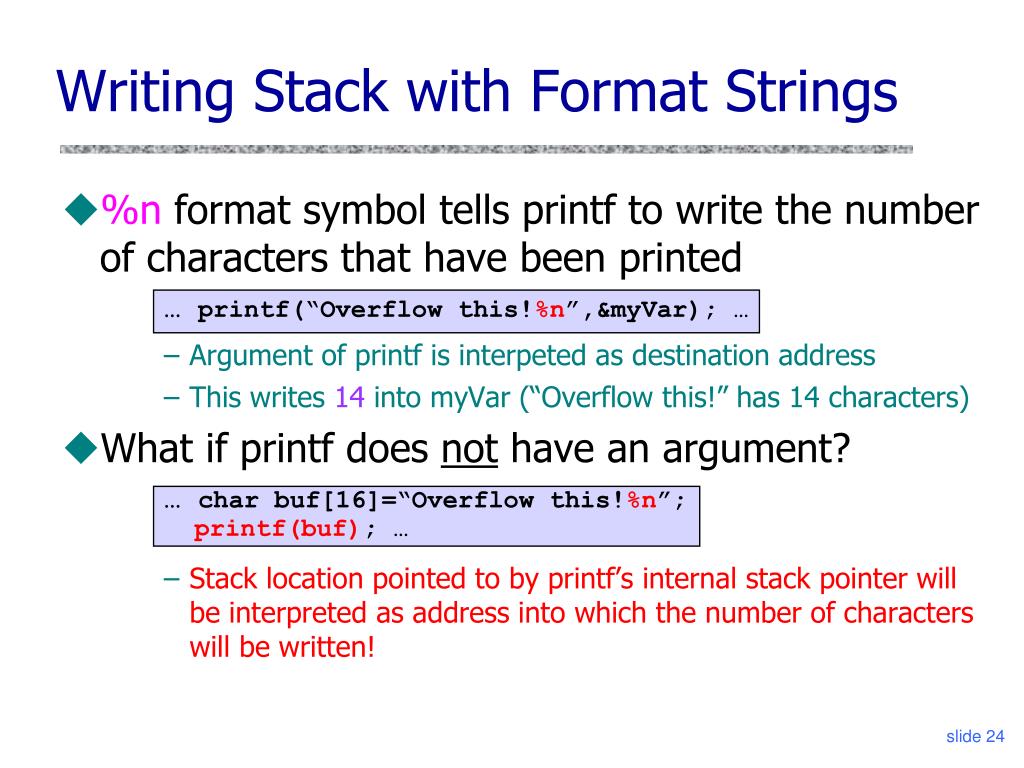 Writing Stack with Format Strings

◆%n format symbol tells printf to write the number of characters that have been printed

… printf(“Overflow this!%n”,&myVar); …

– Argument of printf is interpeted as destination address
– This writes 14 into myVar (“Overflow this!” has 14 characters)

◆What if printf does not have an argument?

… char buf[16]=“Overflow this!%n”;
printf(buf); …

– Stack location pointed to by printf’s internal stack pointer will be interpreted as address into which the number of characters will be written!

slide 24